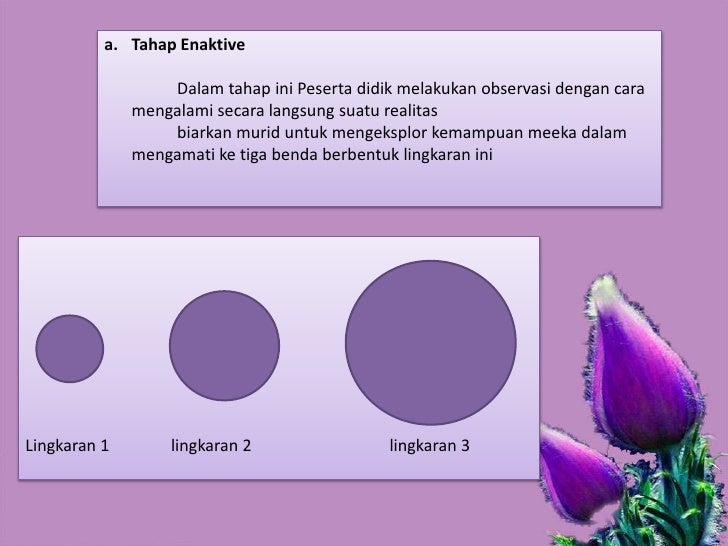 a. Tahap Enaktive

Dalam tahap ini Peserta didik melakukan observasi dengan cara mengalami secara langsung suatu realitas

biarkan murid untuk mengeksplor kemampuan meeka dalam mengamati ke tiga benda berbentuk lingkaran ini

Lingkaran 1

lingkaran 2

lingkaran 3